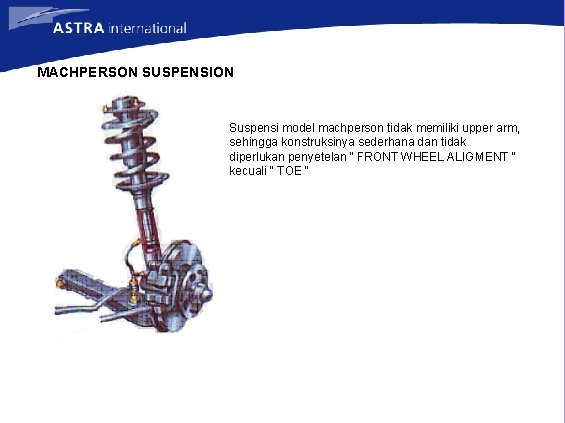 ASTRA international

MACHPERSON SUSPENSION

Suspensi model machperson tidak memiliki upper arm, sehingga konstruksinya sederhana dan tidak diperlukan penyetelan " FRONT WHEEL ALIGMENT " kecuali " TOE "